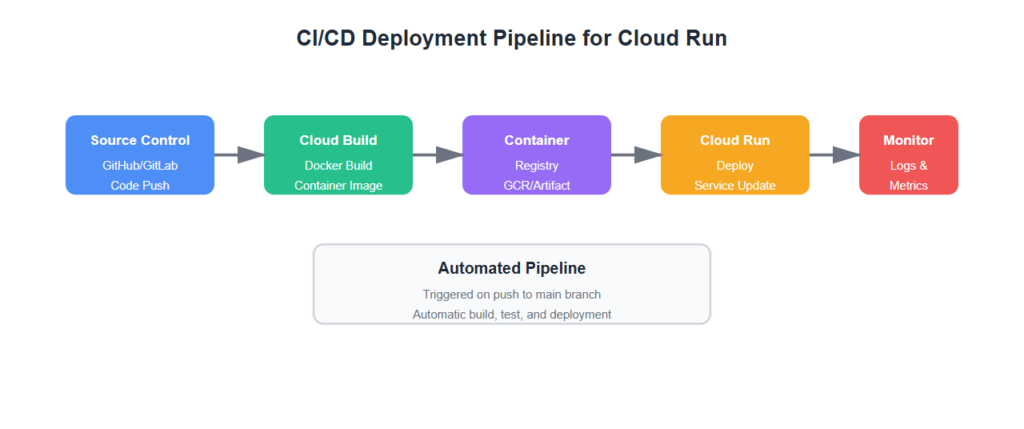 CI/CD Deployment Pipeline for Cloud Run

Source Control
GitHub/GitLab
Code Push

Cloud Build
Docker Build
Container Image

Container
Registry
GCR/Artifact

Cloud Run
Deploy
Service Update

Monitor
Logs &
Metrics

Automated Pipeline
Triggered on push to main branch
Automatic build, test, and deployment